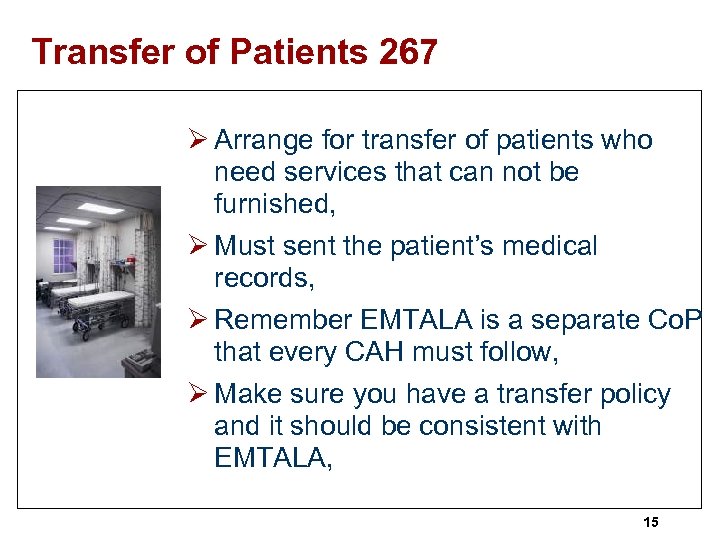 Transfer of Patients 267

➢ Arrange for transfer of patients who need services that can not be furnished,

➢ Must sent the patient's medical records,

➢ Remember EMTALA is a separate CoP that every CAH must follow,

➢ Make sure you have a transfer policy and it should be consistent with EMTALA,

15